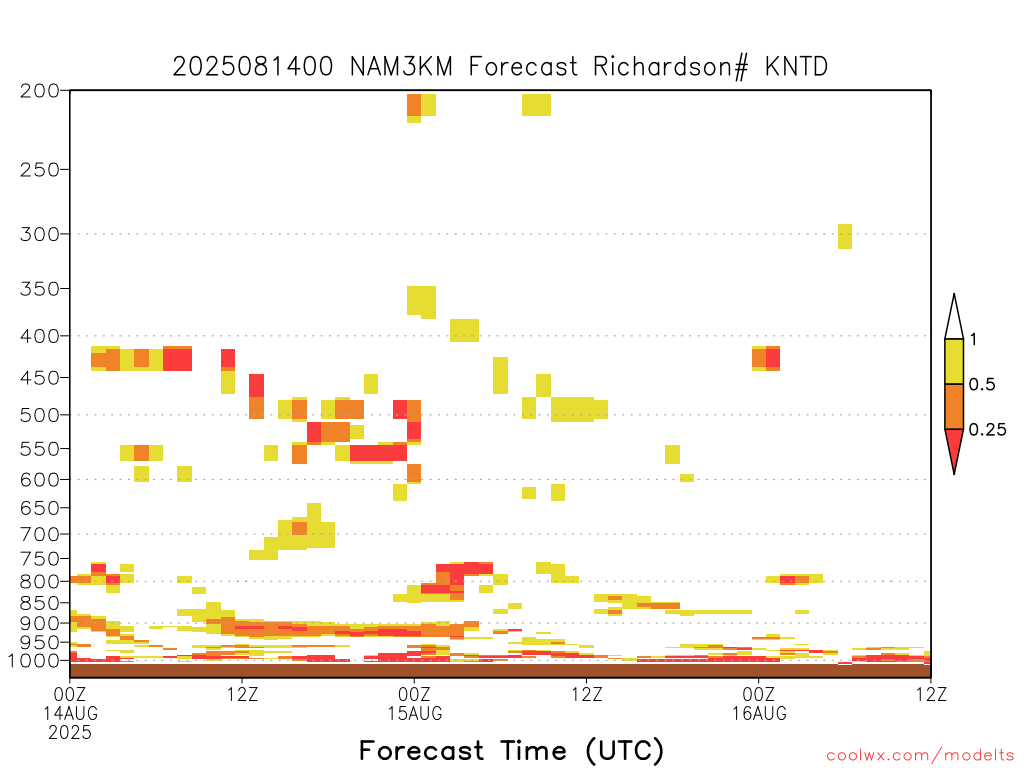 2025081400 NAM3KM Forecast Richardson# KNTD

200
250
300
350
400
450
500
550
600
650
700
750
800
850
900
950
1000

1
0.5
0.25

00Z
14AUG
2025
12Z
00Z
15AUG
12Z
00Z
16AUG
12Z

Forecast Time (UTC)

coolwx.com/modelts